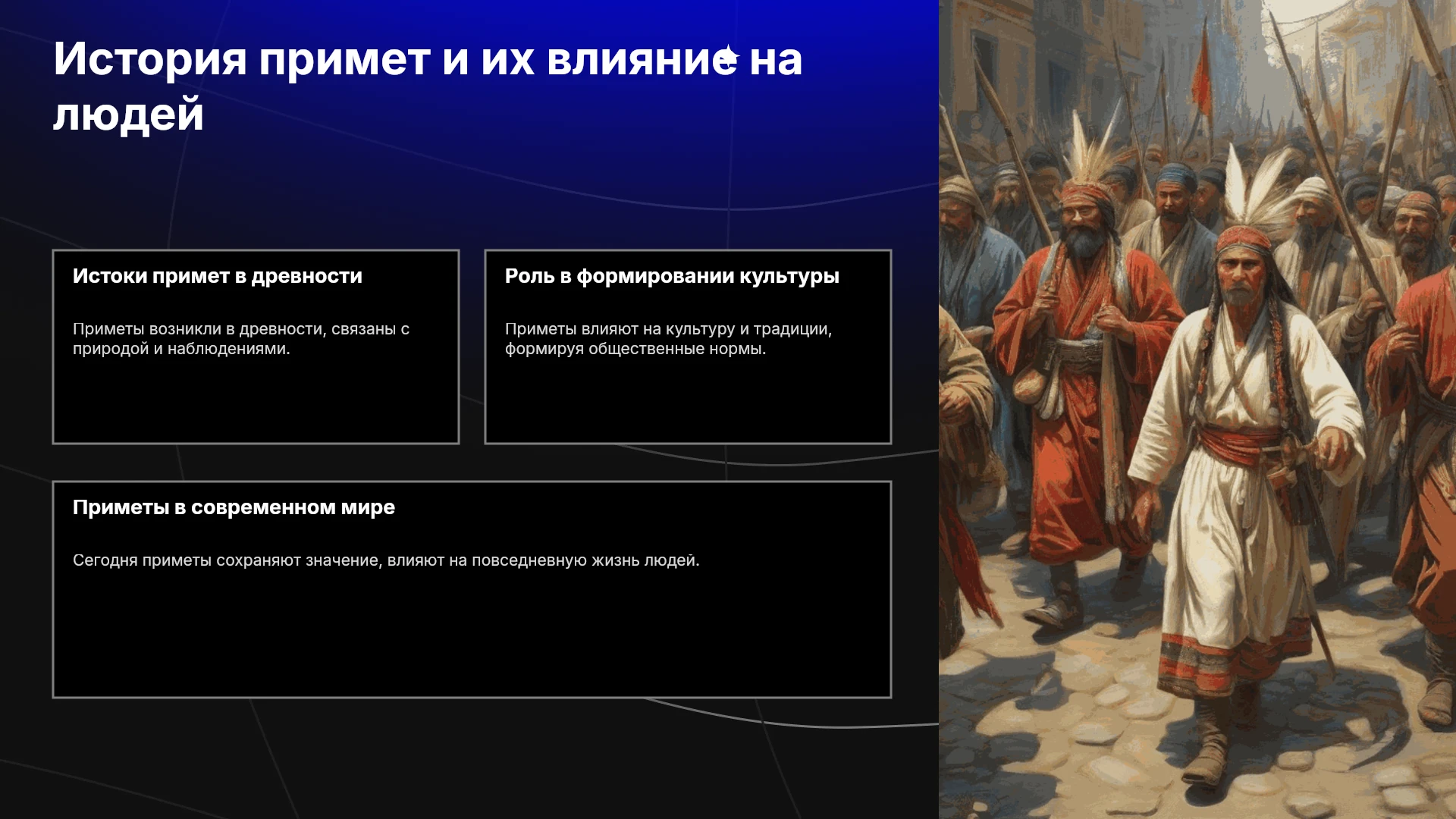 История примет и их влияние на людей

Истоки примет в древности

Приметы возникли в древности, связаны с природой и наблюдениями.

Роль в формировании культуры

Приметы влияют на культуру и традиции, формируя общественные нормы.

Приметы в современном мире

Сегодня приметы сохраняют значение, влияют на повседневную жизнь людей.